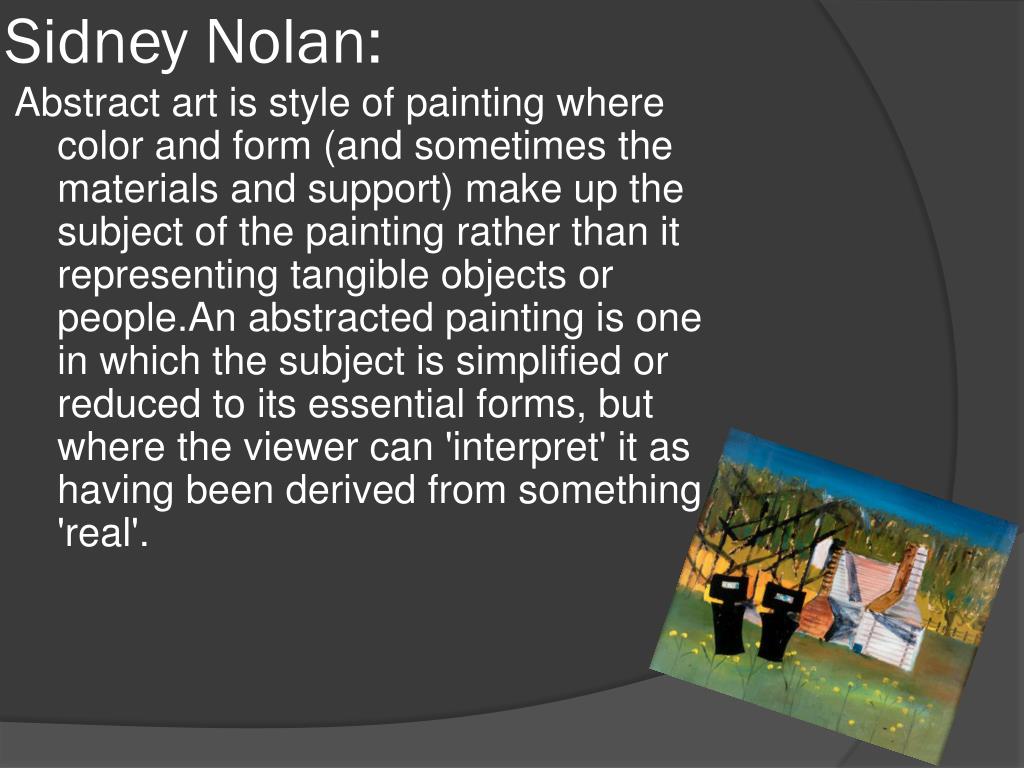 Sidney Nolan:

Abstract art is style of painting where color and form (and sometimes the materials and support) make up the subject of the painting rather than it representing tangible objects or people.An abstracted painting is one in which the subject is simplified or reduced to its essential forms, but where the viewer can 'interpret' it as having been derived from something 'real'.